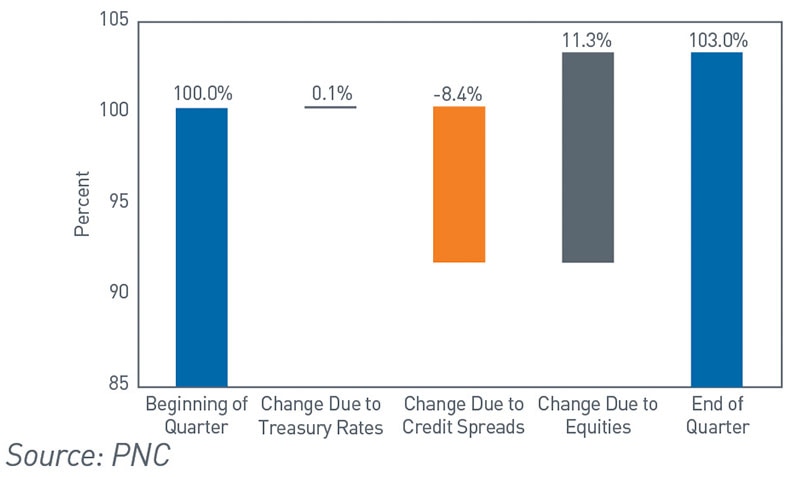 105
100
95
90
85
Percent

100.0%
0.1%
-8.4%
11.3%
103.0%

Beginning of Quarter
Change Due to Treasury Rates
Change Due to Credit Spreads
Change Due to Equities
End of Quarter

Source: PNC